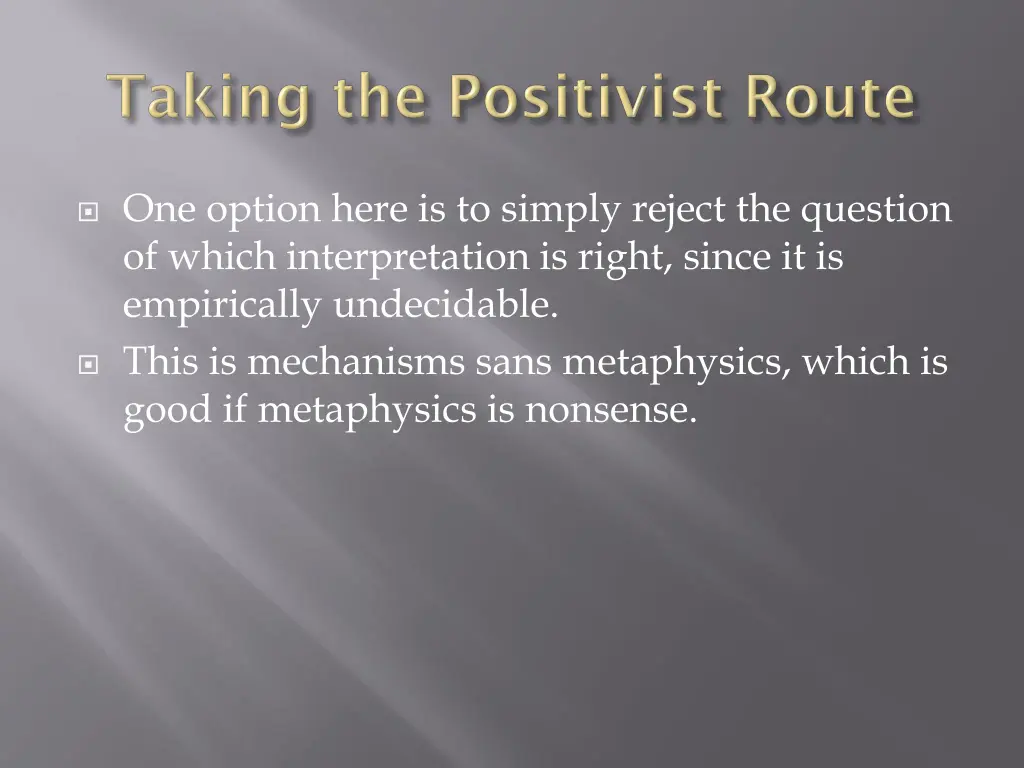 Taking the Positivist Route

One option here is to simply reject the question of which interpretation is right, since it is empirically undecidable.

This is mechanisms sans metaphysics, which is good if metaphysics is nonsense.